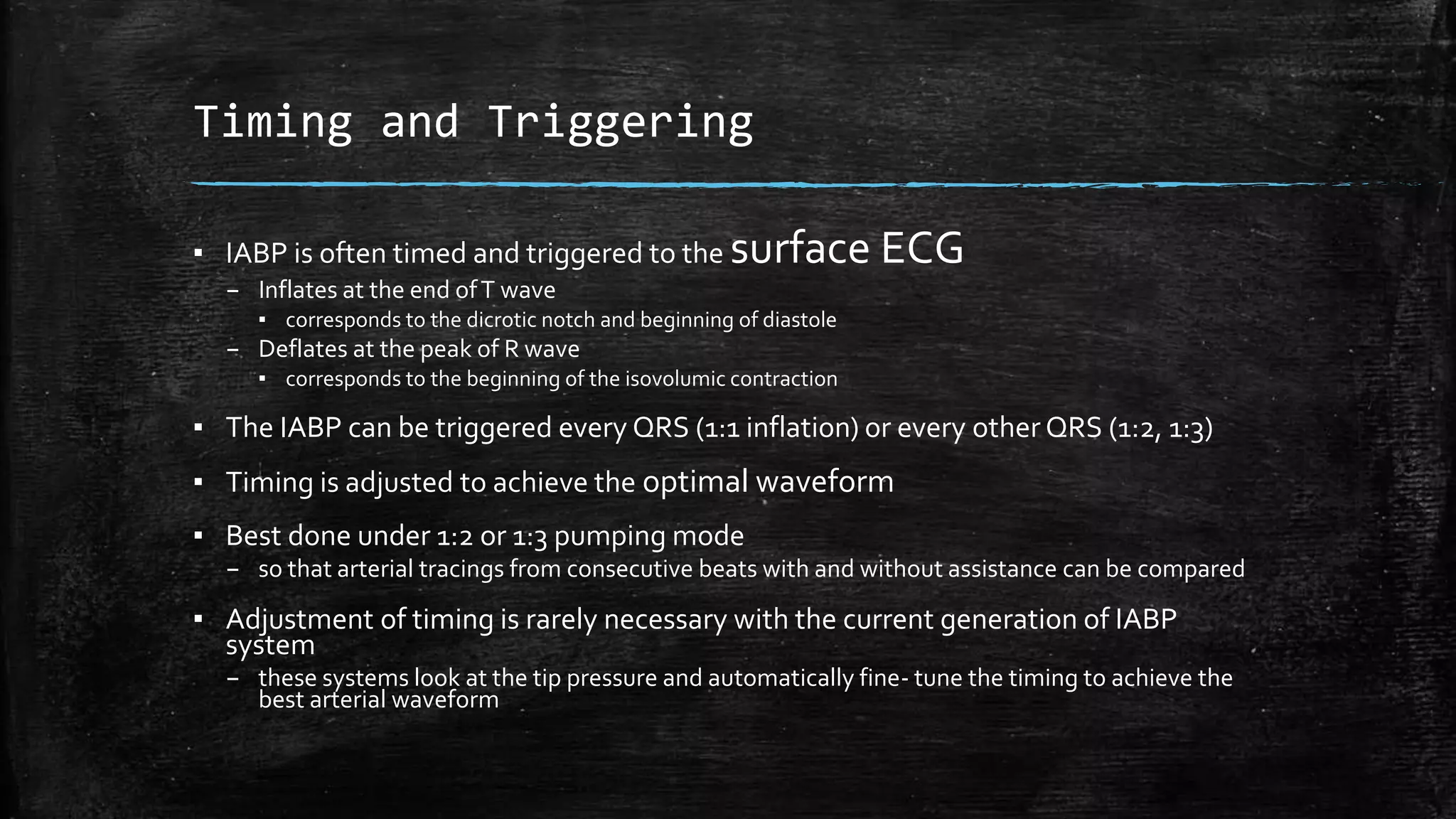 Timing and Triggering

▪ IABP is often timed and triggered to the surface ECG
– Inflates at the end of T wave
▪ corresponds to the dicrotic notch and beginning of diastole
– Deflates at the peak of R wave
▪ corresponds to the beginning of the isovolumic contraction

▪ The IABP can be triggered every QRS (1:1 inflation) or every other QRS (1:2, 1:3)

▪ Timing is adjusted to achieve the optimal waveform

▪ Best done under 1:2 or 1:3 pumping mode
– so that arterial tracings from consecutive beats with and without assistance can be compared

▪ Adjustment of timing is rarely necessary with the current generation of IABP system
– these systems look at the tip pressure and automatically fine- tune the timing to achieve the best arterial waveform